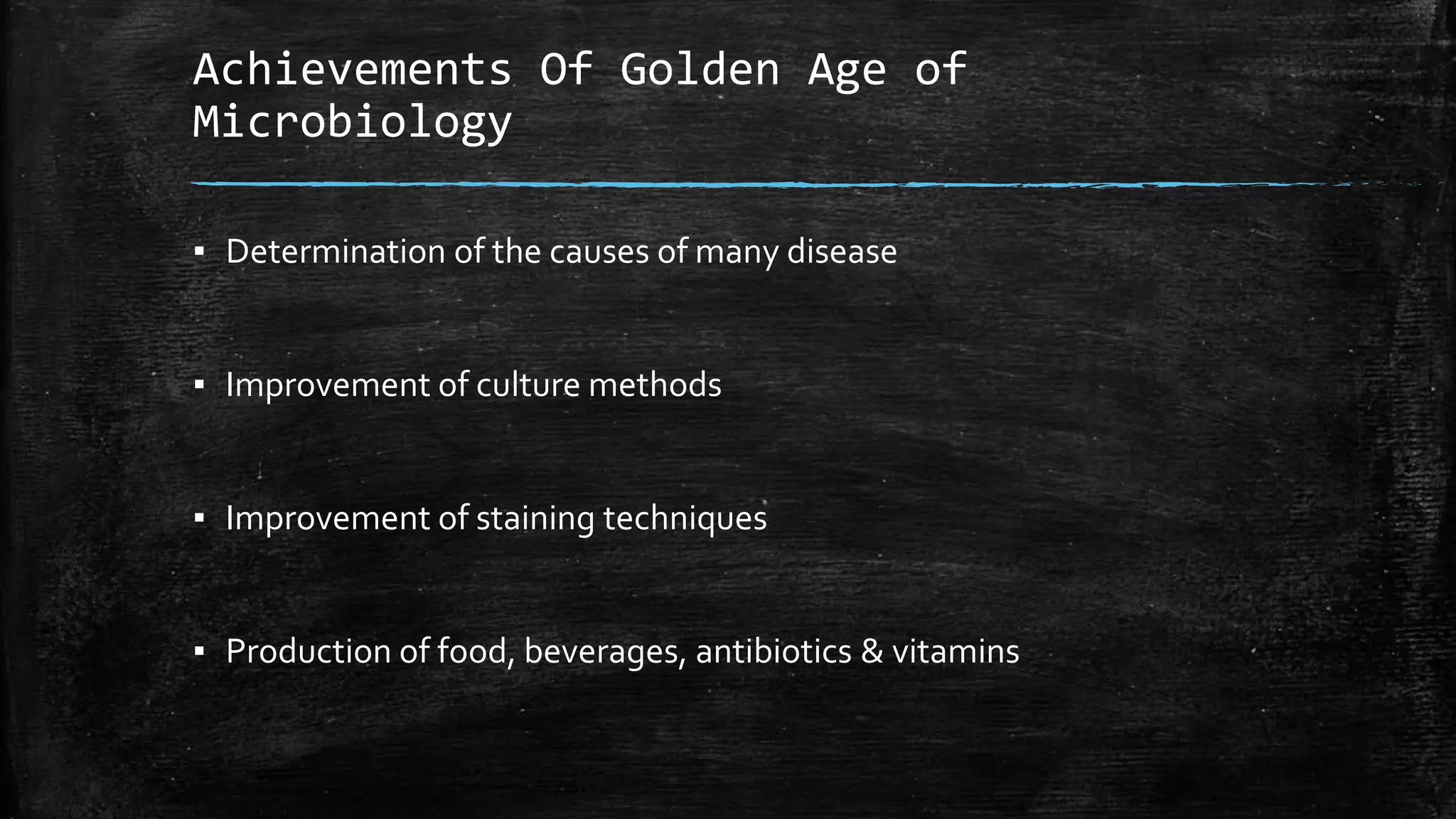 Achievements Of Golden Age of Microbiology

▪ Determination of the causes of many disease

▪ Improvement of culture methods

▪ Improvement of staining techniques

▪ Production of food, beverages, antibiotics & vitamins